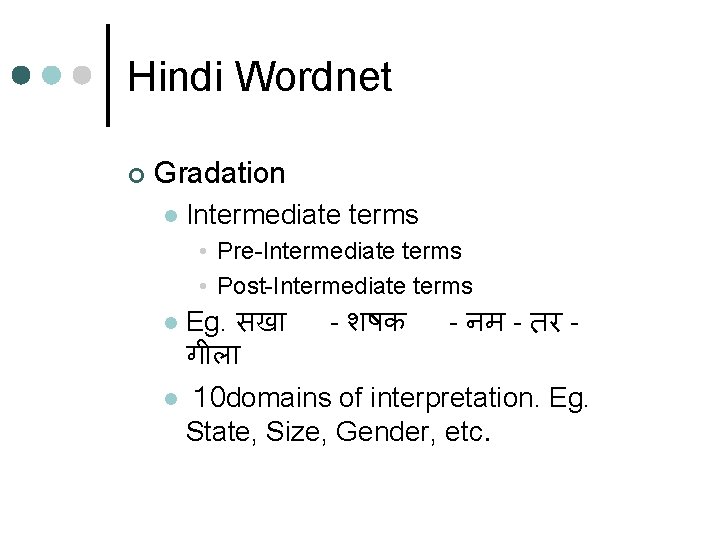 Hindi Wordnet

Gradation

Intermediate terms

Pre-Intermediate terms

Post-Intermediate terms

Eg. सखा - शषक - नम - तर - गीला

10domains of interpretation. Eg. State, Size, Gender, etc.